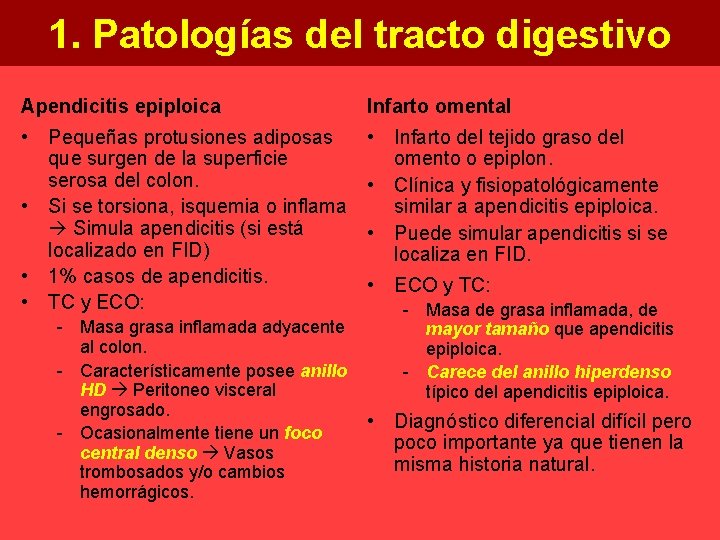 1. Patologías del tracto digestivo

Apendicitis epiploica

• Pequeñas protusiones adiposas que surgen de la superficie serosa del colon.
• Si se torsiona, isquemia o inflama → Simula apendicitis (si está localizado en FID)
• 1% casos de apendicitis.
• TC y ECO:
  - Masa grasa inflamada adyacente al colon.
  - Característicamente posee anillo HD → Peritoneo visceral engrosado.
  - Ocasionalmente tiene un foco central denso → Vasos trombosados y/o cambios hemorrágicos.

Infarto omental

• Infarto del tejido graso del omento o epiplon.
• Clínica y fisiopatológicamente similar a apendicitis epiploica.
• Puede simular apendicitis si se localiza en FID.
• ECO y TC:
  - Masa de grasa inflamada, de mayor tamaño que apendicitis epiploica.
  - Carece del anillo hiperdenso típico del apendicitis epiploica.
• Diagnóstico diferencial difícil pero poco importante ya que tienen la misma historia natural.